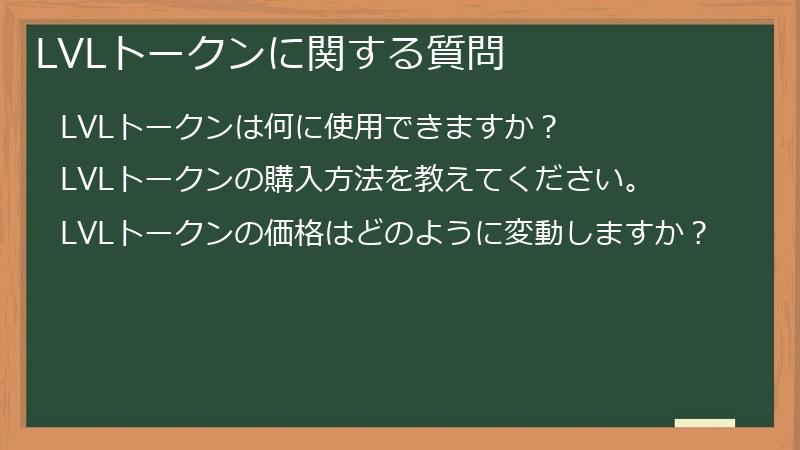 LVLトークンに関する質問

LVLトークンは何に使用できますか？

LVLトークンの購入方法を教えてください。

LVLトークンの価格はどのように変動しますか？